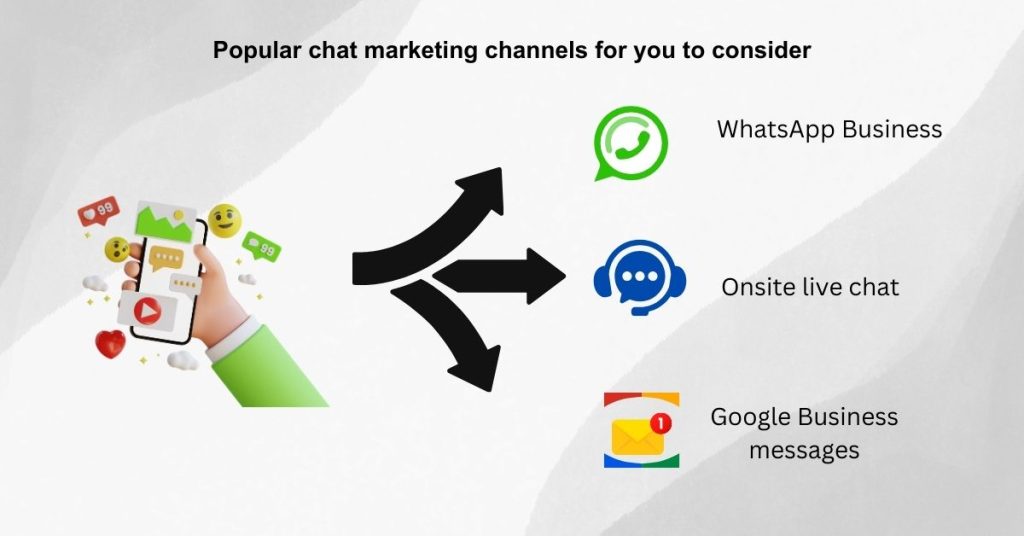 Popular chat marketing channels for you to consider

99

99

WhatsApp Business

Onsite live chat

1

Google Business messages